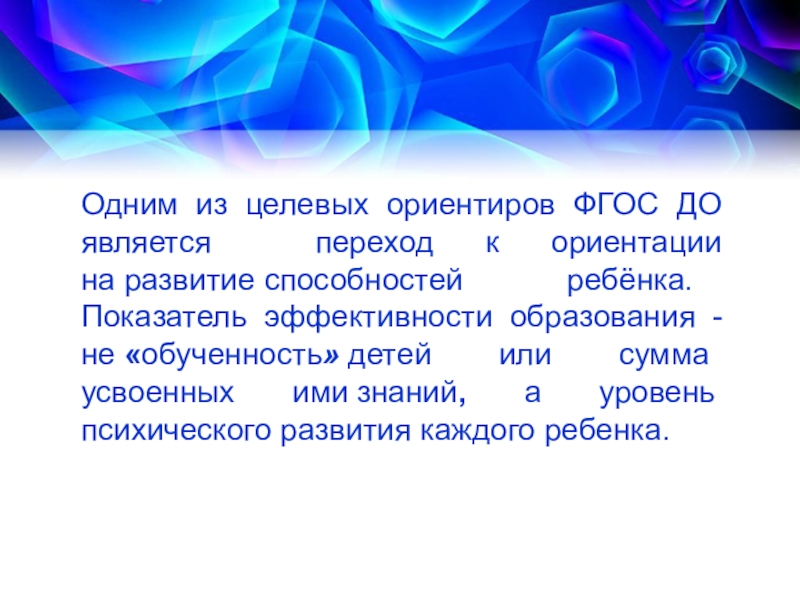 Одним из целевых ориентиров ФГОС ДО является переход к ориентации на развитие способностей ребёнка. Показатель эффективности образования - не «обученность» детей или сумма усвоенных ими знаний, а уровень психического развития каждого ребенка.